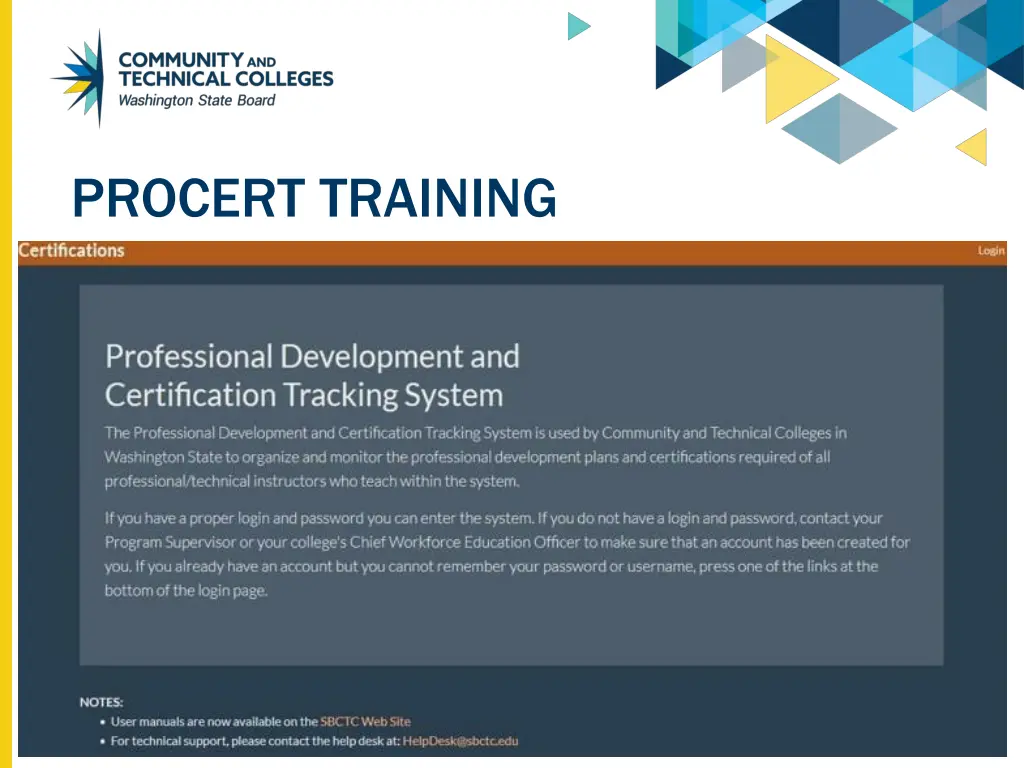 COMMUNITY AND
TECHNICAL COLLEGES
Washington State Board

PROCERT TRAINING

Certifications

Login

Professional Development and Certification Tracking System

The Professional Development and Certification Tracking System is used by Community and Technical Colleges in Washington State to organize and monitor the professional development plans and certifications required of all professional/technical instructors who teach within the system.

If you have a proper login and password you can enter the system. If you do not have a login and password, contact your Program Supervisor or your college's Chief Workforce Education Officer to make sure that an account has been created for you. If you already have an account but you cannot remember your password or username, press one of the links at the bottom of the login page.

NOTES:
• User manuals are now available on the SBCTC Web Site
• For technical support, please contact the help desk at: HelpDesk@sbctc.edu